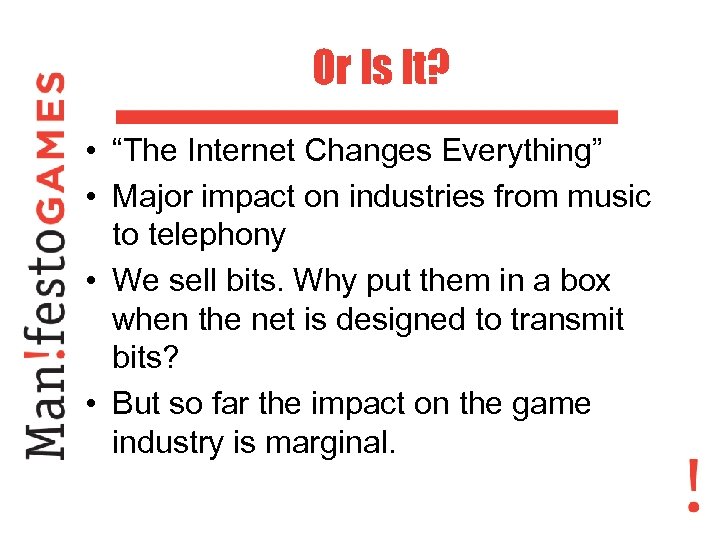 Man!festoGAMES

Or Is It?

• “The Internet Changes Everything”
• Major impact on industries from music to telephony
• We sell bits. Why put them in a box when the net is designed to transmit bits?
• But so far the impact on the game industry is marginal.

!